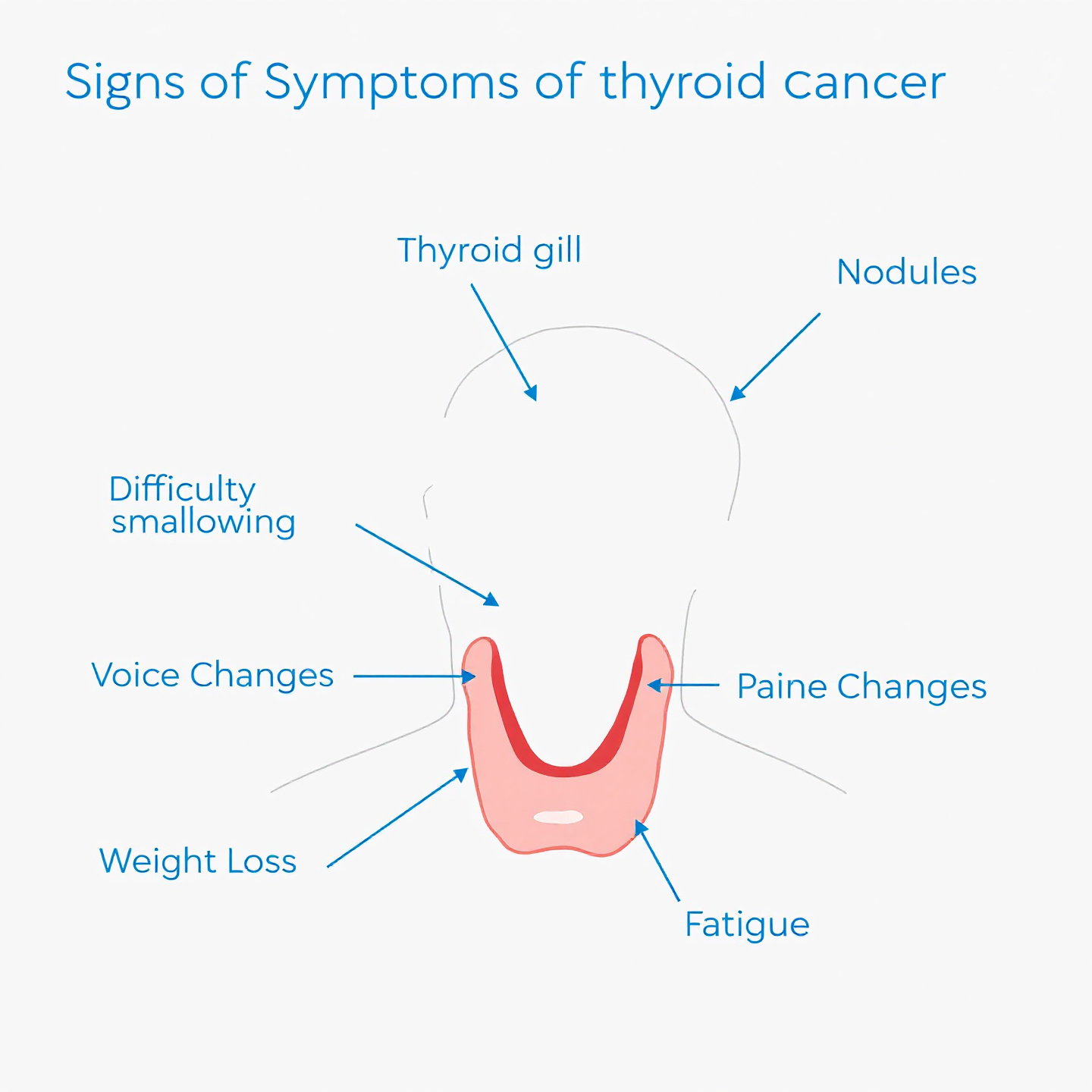 Signs of Symptoms of thyroid cancer

Thyroid gill

Nodules

Difficulty smallowing

Voice Changes

Paine Changes

Weight Loss

Fatigue